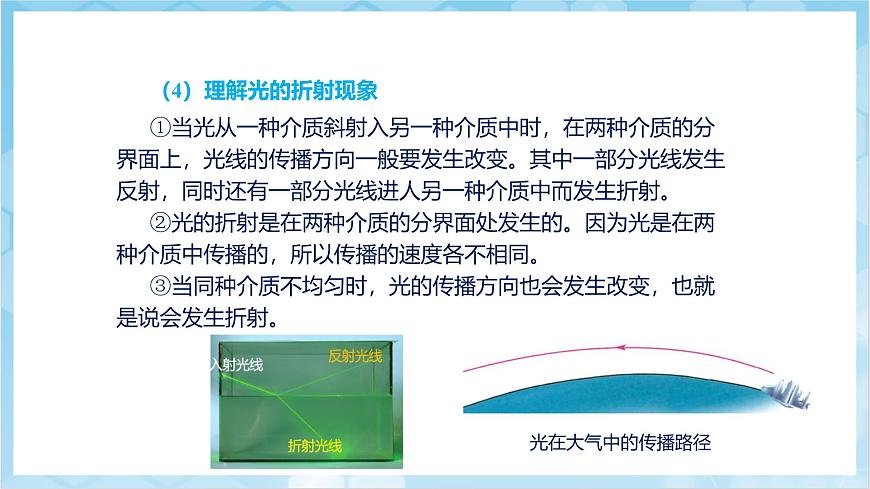 （4）理解光的折射现象

①当光从一种介质斜射入另一种介质中时，在两种介质的分界面上，光线的传播方向一般要发生改变。其中一部分光线发生反射，同时还有一部分光线进人另一种介质中而发生折射。

②光的折射是在两种介质的分界面处发生的。因为光是在两种介质中传播的，所以传播的速度各不相同。

③当同种介质不均匀时，光的传播方向也会发生改变，也就是说会发生折射。

入射光线

反射光线

折射光线

光在大气中的传播路径